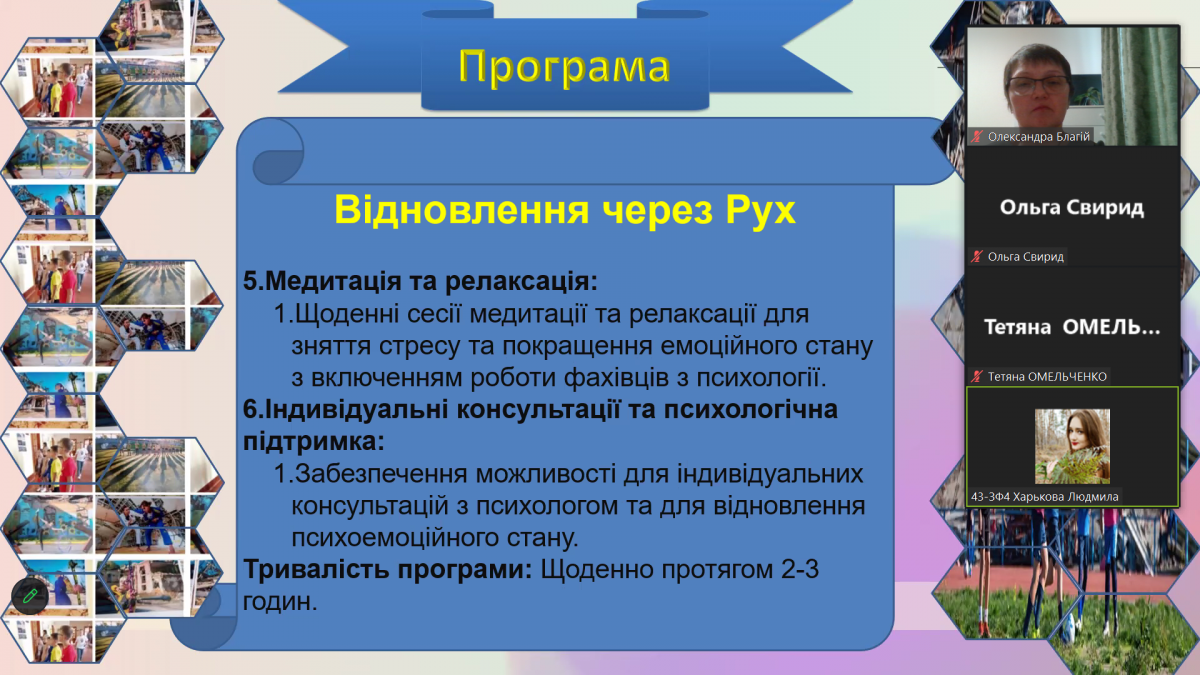 Програма

Відновлення через Рух

5.Медитація та релаксація:
1.Щоденні сесії медитації та релаксації для зняття стресу та покращення емоційного стану з включенням роботи фахівців з психології.
6.Індивідуальні консультації та психологічна підтримка:
1.Забезпечення можливості для індивідуальних консультацій з психологом та для відновлення психоемоційного стану.
Тривалість програми: Щоденно протягом 2-3 годин.

Олександра Благій
Ольга Свирид
Ольга Свирид
Тетяна ОМЕЛЬ...
Тетяна ОМЕЛЬЧЕНКО
43-ЗФ4 Харькова Людмила